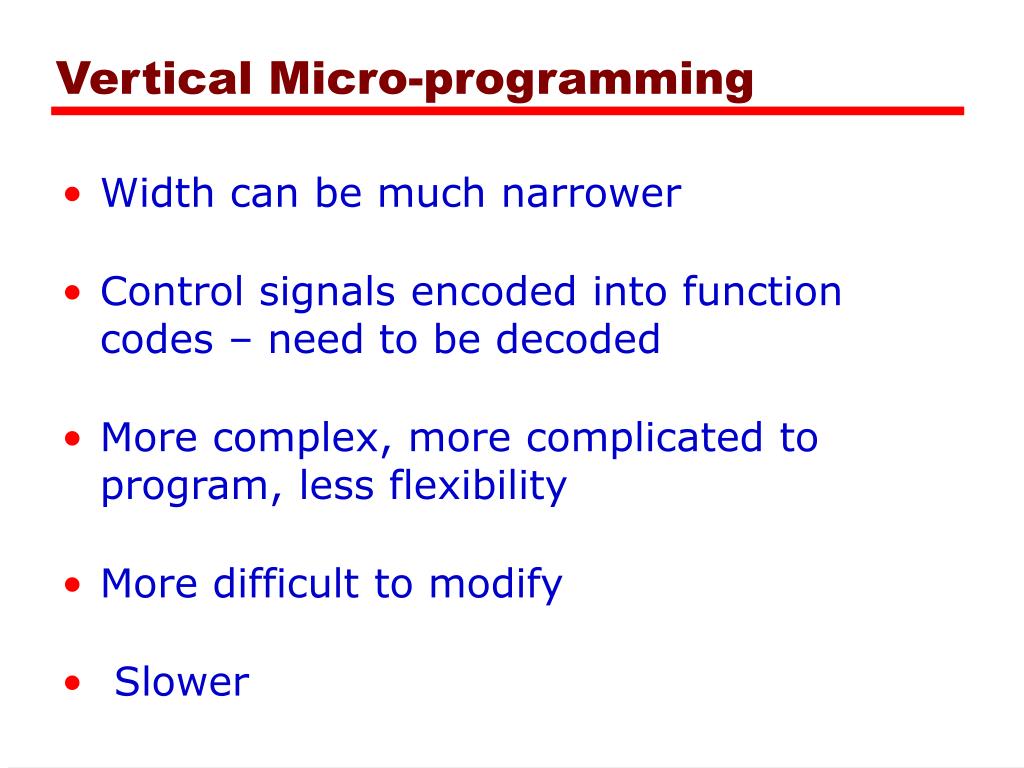 Vertical Micro-programming

• Width can be much narrower

• Control signals encoded into function codes – need to be decoded

• More complex, more complicated to program, less flexibility

• More difficult to modify

• Slower